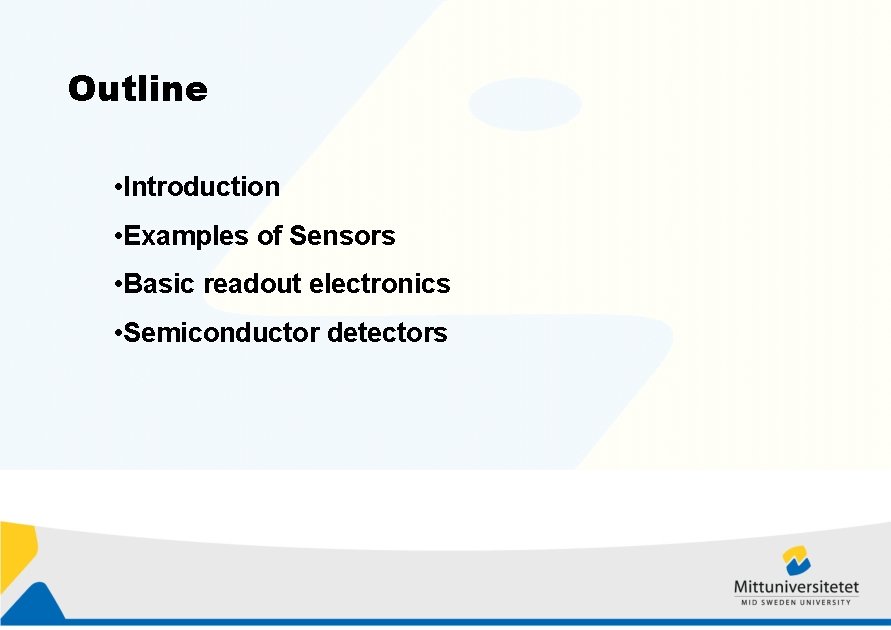 Outline

•Introduction

•Examples of Sensors

•Basic readout electronics

•Semiconductor detectors

Mittuniversitetet
MID SWEDEN UNIVERSITY